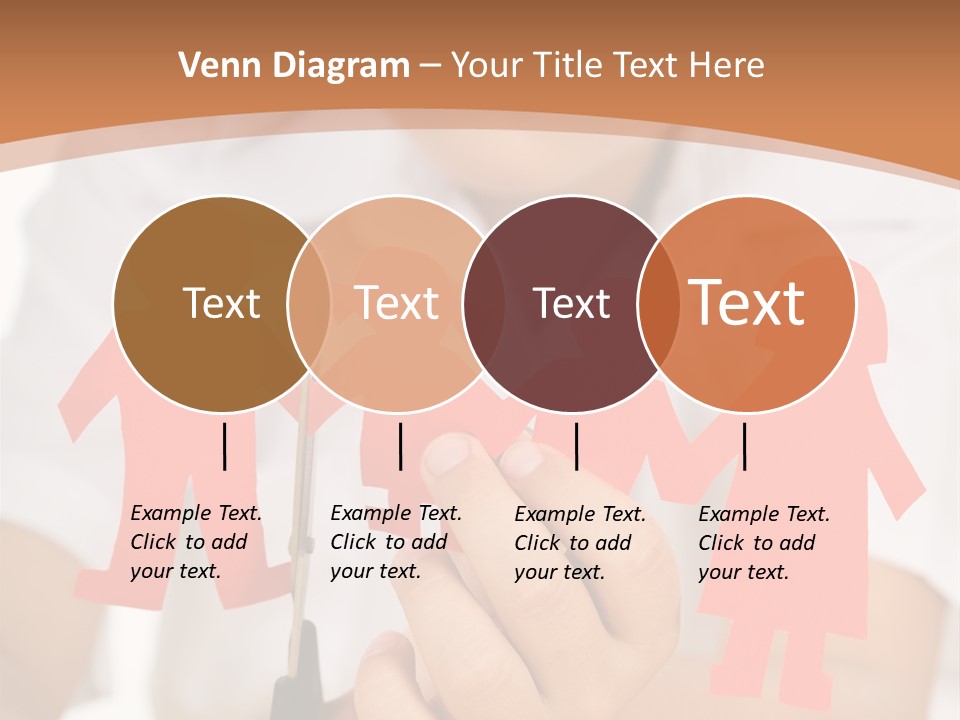 Venn Diagram – Your Title Text Here

Text

Text

Text

Text

Example Text. Click to add your text.

Example Text. Click to add your text.

Example Text. Click to add your text.

Example Text. Click to add your text.